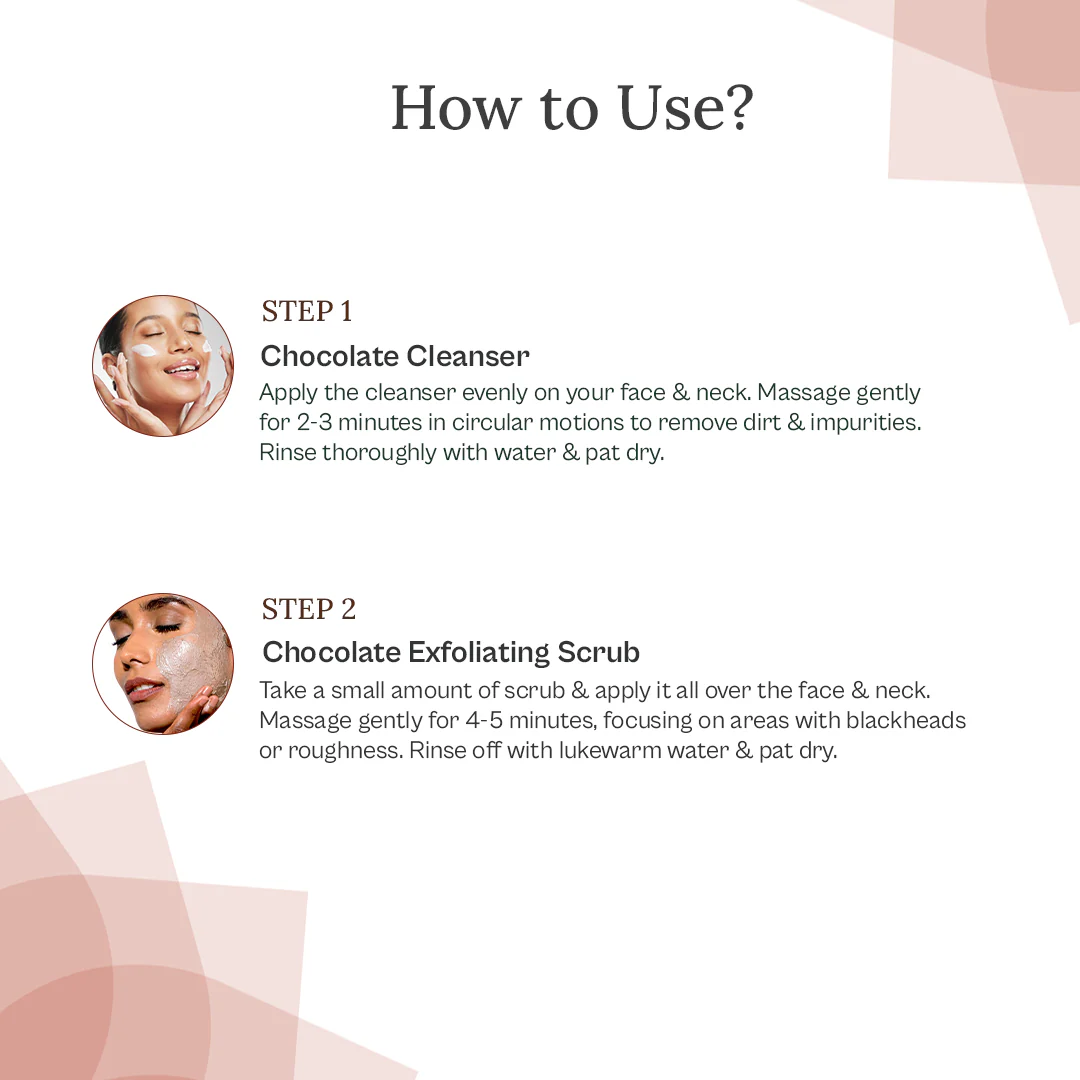 How to Use?

STEP 1

Chocolate Cleanser

Apply the cleanser evenly on your face & neck. Massage gently for 2-3 minutes in circular motions to remove dirt & impurities. Rinse thoroughly with water & pat dry.

STEP 2

Chocolate Exfoliating Scrub

Take a small amount of scrub & apply it all over the face & neck. Massage gently for 4-5 minutes, focusing on areas with blackheads or roughness. Rinse off with lukewarm water & pat dry.